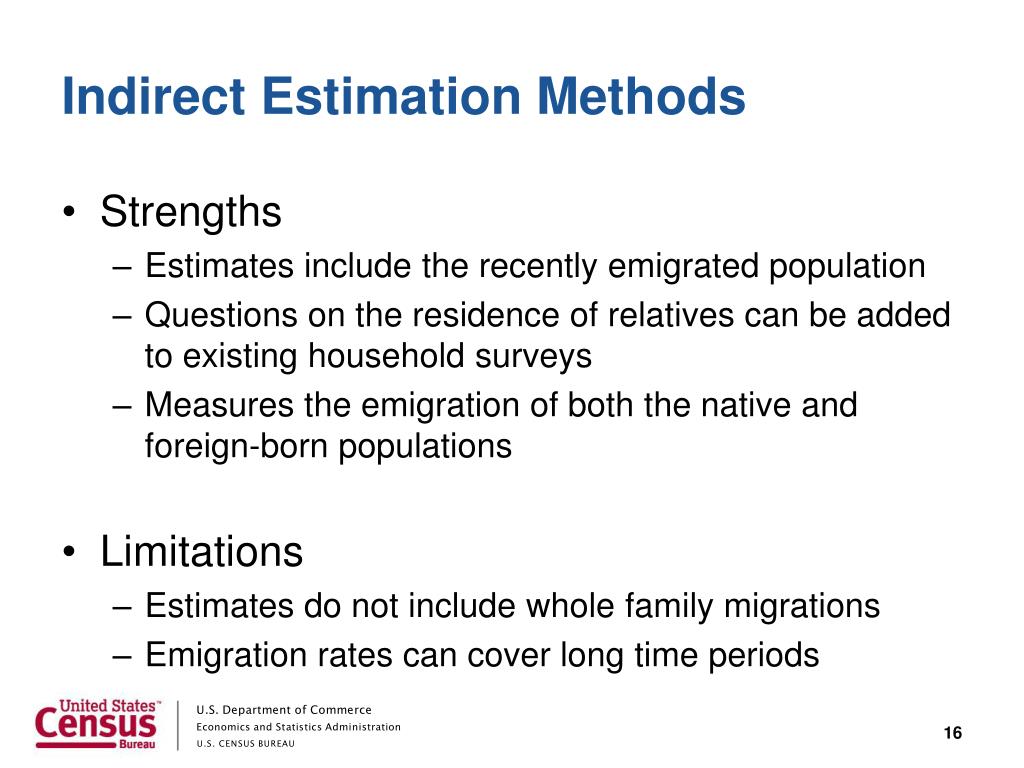 Indirect Estimation Methods

• Strengths
– Estimates include the recently emigrated population
– Questions on the residence of relatives can be added to existing household surveys
– Measures the emigration of both the native and foreign-born populations

• Limitations
– Estimates do not include whole family migrations
– Emigration rates can cover long time periods

United States™ Census Bureau

U.S. Department of Commerce
Economics and Statistics Administration
U.S. CENSUS BUREAU

16